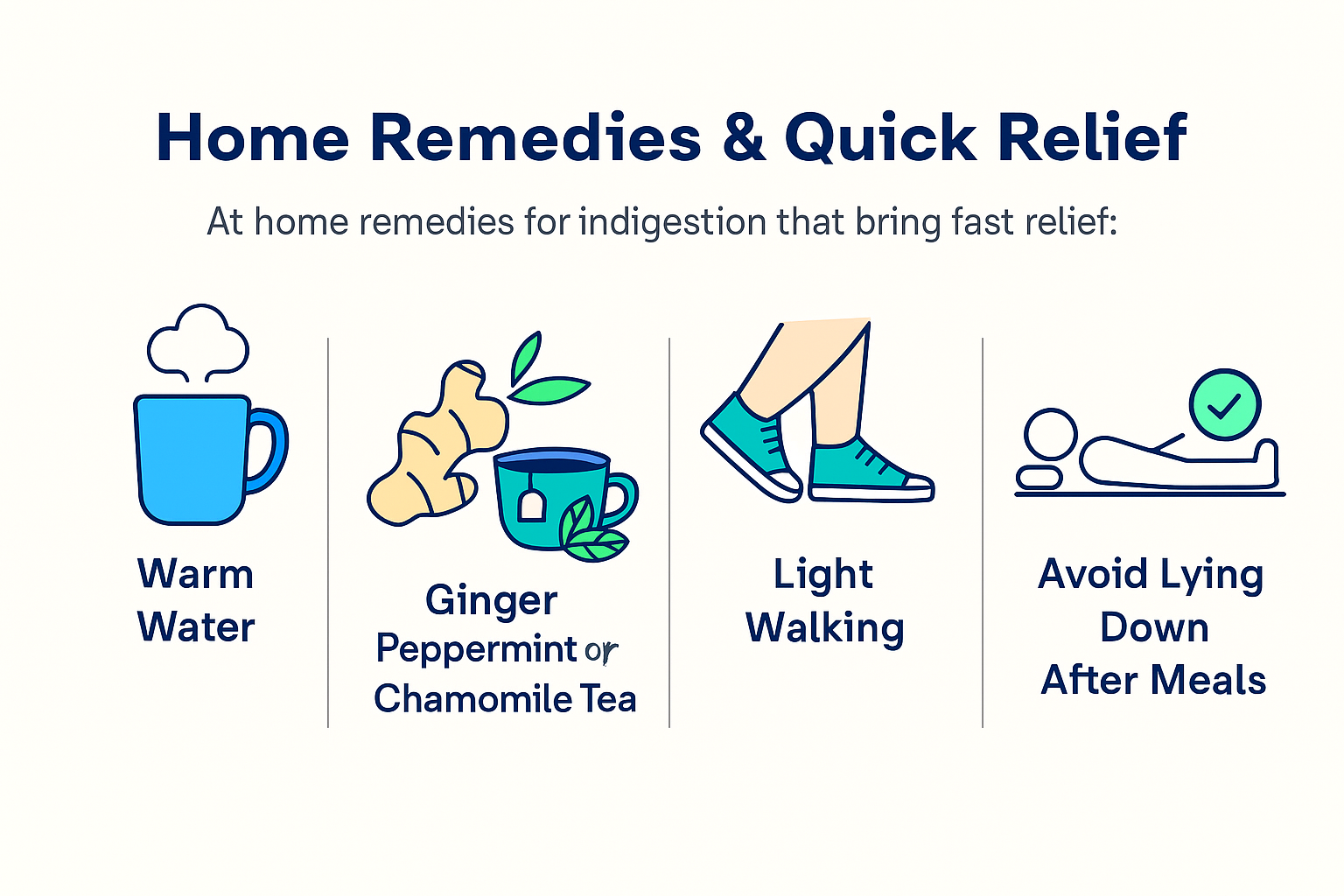 Home Remedies & Quick Relief

At home remedies for indigestion that bring fast relief:

Warm Water

Ginger Peppermint or Chamomile Tea

Light Walking

Avoid Lying Down After Meals